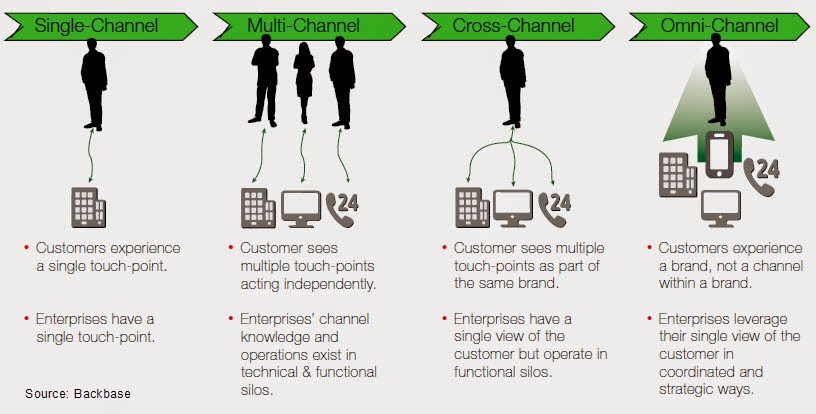 Single-Channel

• Customers experience a single touch-point.

• Enterprises have a single touch-point.

Source: Backbase

Multi-Channel

24

• Customer sees multiple touch-points acting independently.

• Enterprises' channel knowledge and operations exist in technical & functional silos.

Cross-Channel

24

• Customer sees multiple touch-points as part of the same brand.

• Enterprises have a single view of the customer but operate in functional silos.

Omni-Channel

24

• Customers experience a brand, not a channel within a brand.

• Enterprises leverage their single view of the customer in coordinated and strategic ways.